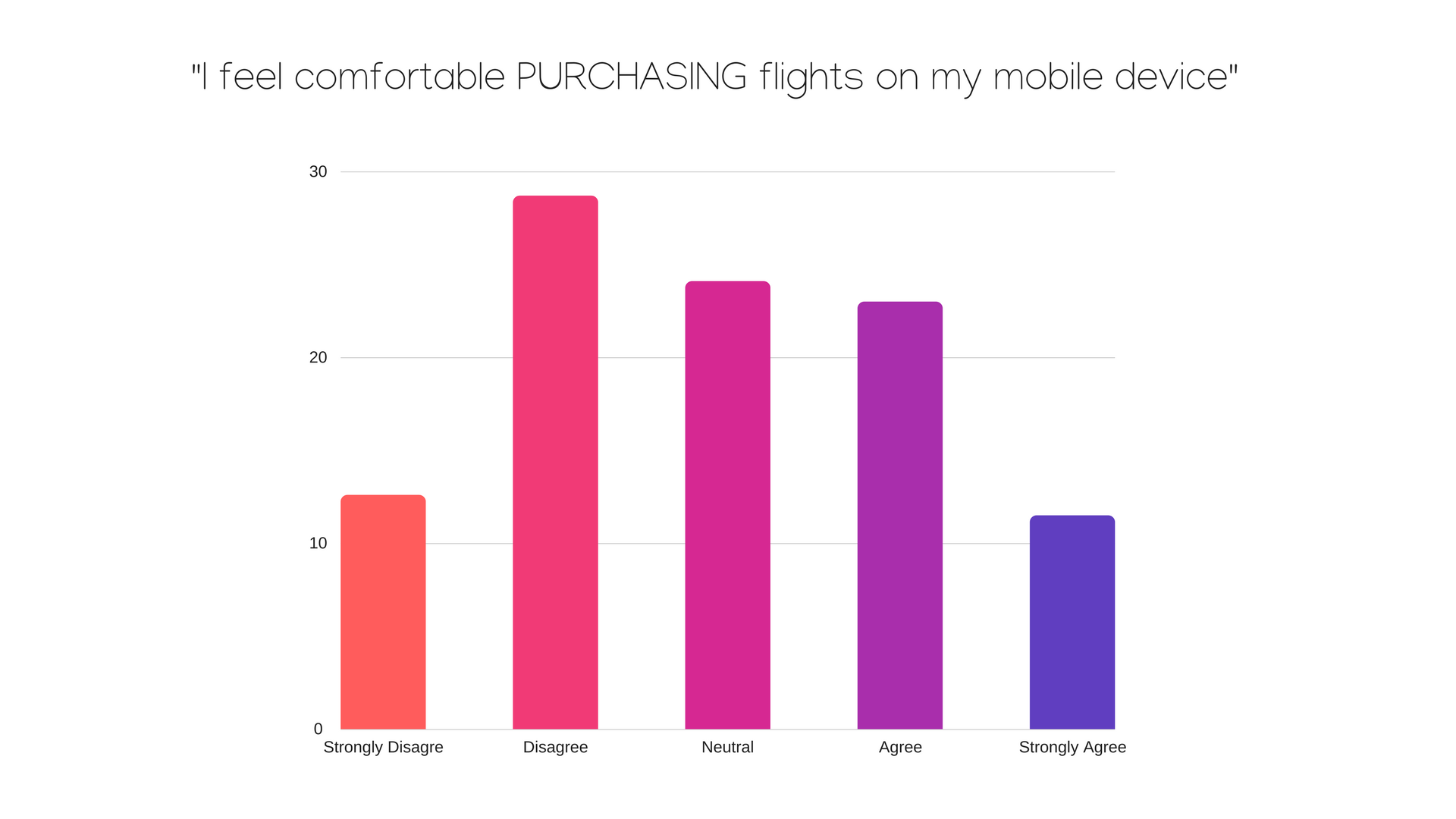 "I feel comfortable PURCHASING flights on my mobile device"

30
20
10
0

Strongly Disagre
Disagree
Neutral
Agree
Strongly Agree